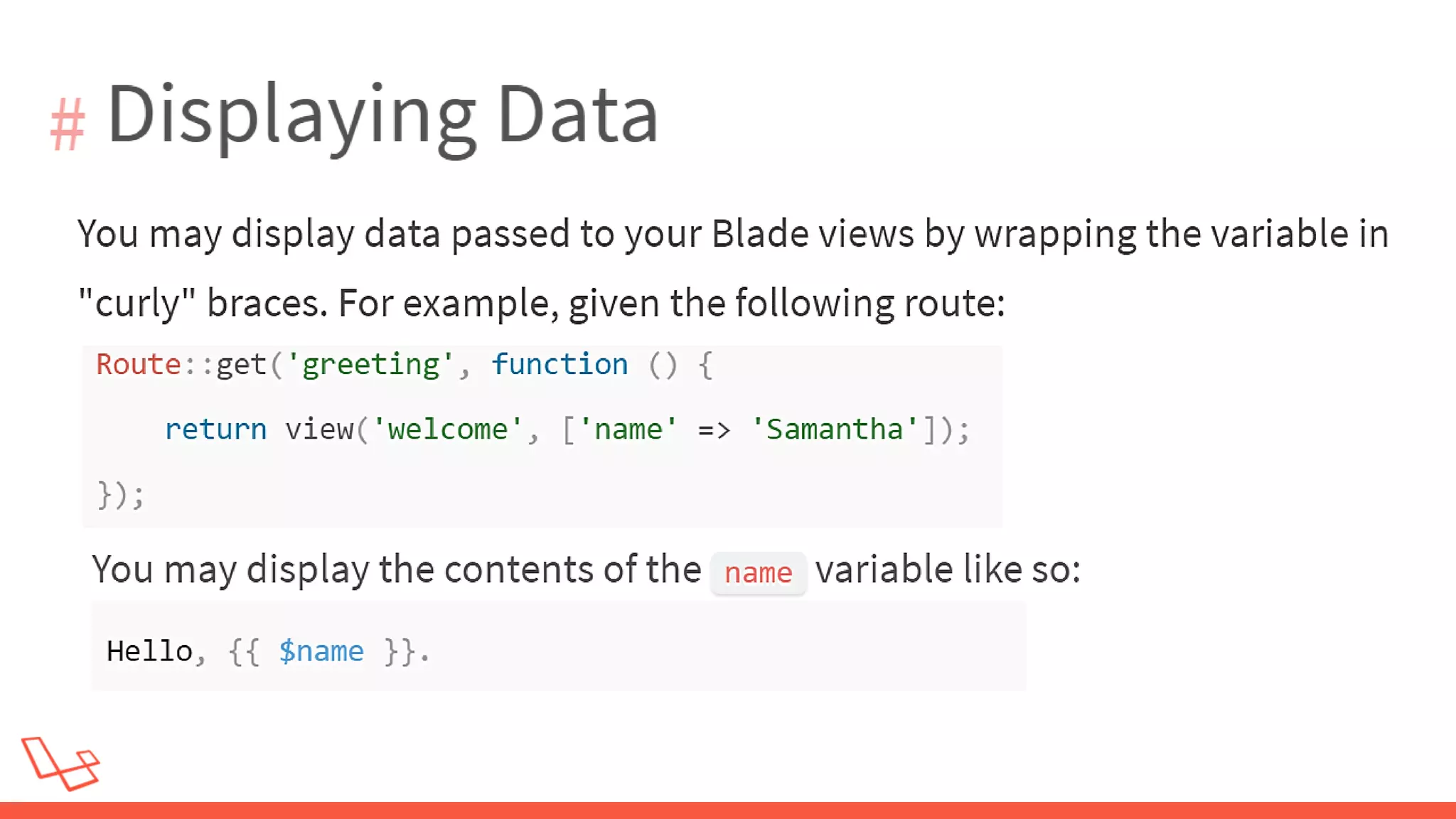 # Displaying Data

You may display data passed to your Blade views by wrapping the variable in "curly" braces. For example, given the following route:

Route::get('greeting', function () {
    return view('welcome', ['name' => 'Samantha']);
});

You may display the contents of the name variable like so:

Hello, {{ $name }}.